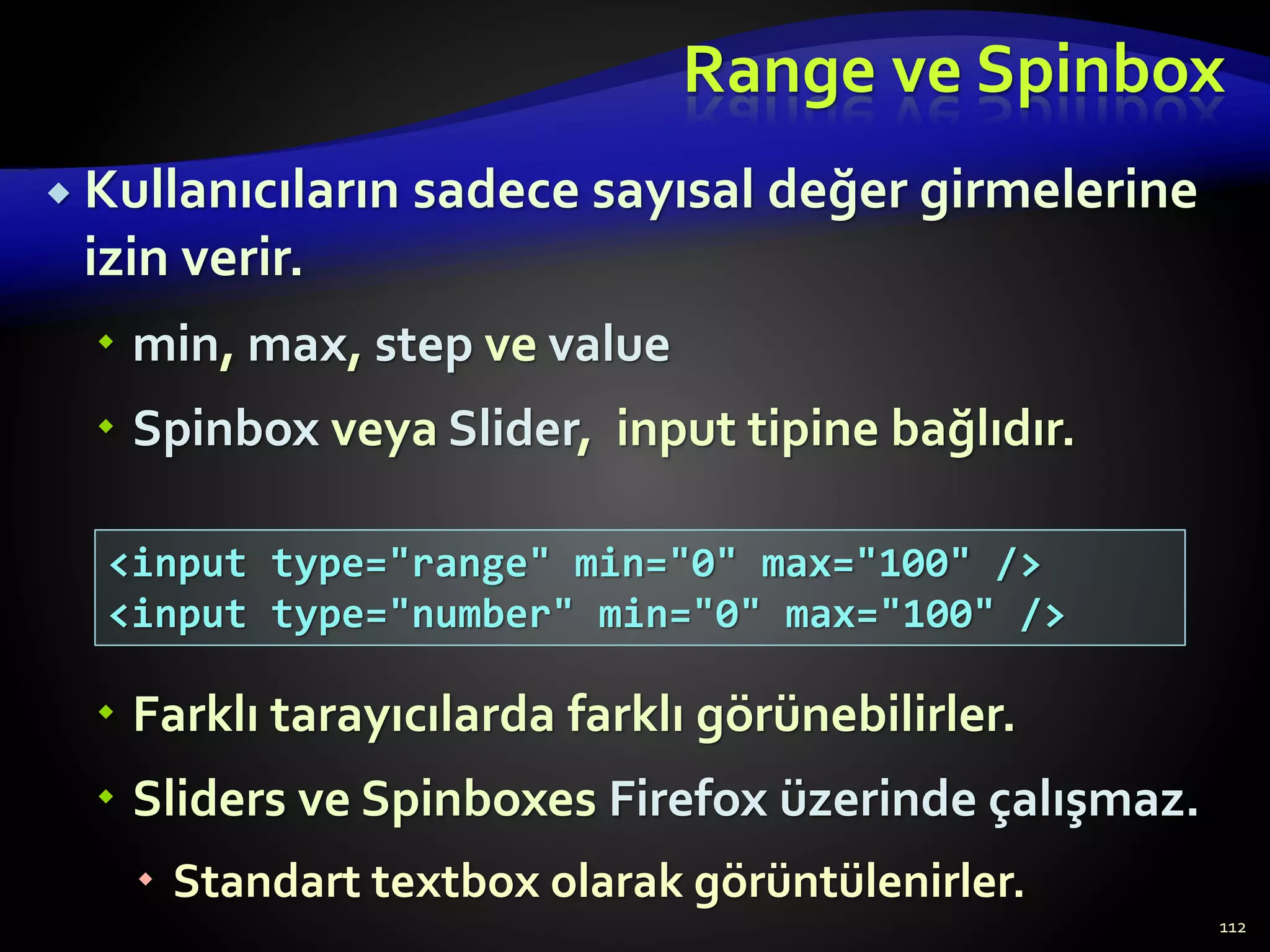 Range ve Spinbox

Kullanıcıların sadece sayısal değer girmelerine izin verir.

min, max, step ve value

Spinbox veya Slider, input tipine bağlıdır.

<input type="range" min="0" max="100" />
<input type="number" min="0" max="100" />

Farklı tarayıcılarda farklı görünebilirler.

Sliders ve Spinboxes Firefox üzerinde çalışmaz.

Standart textbox olarak görüntülenirler.

112